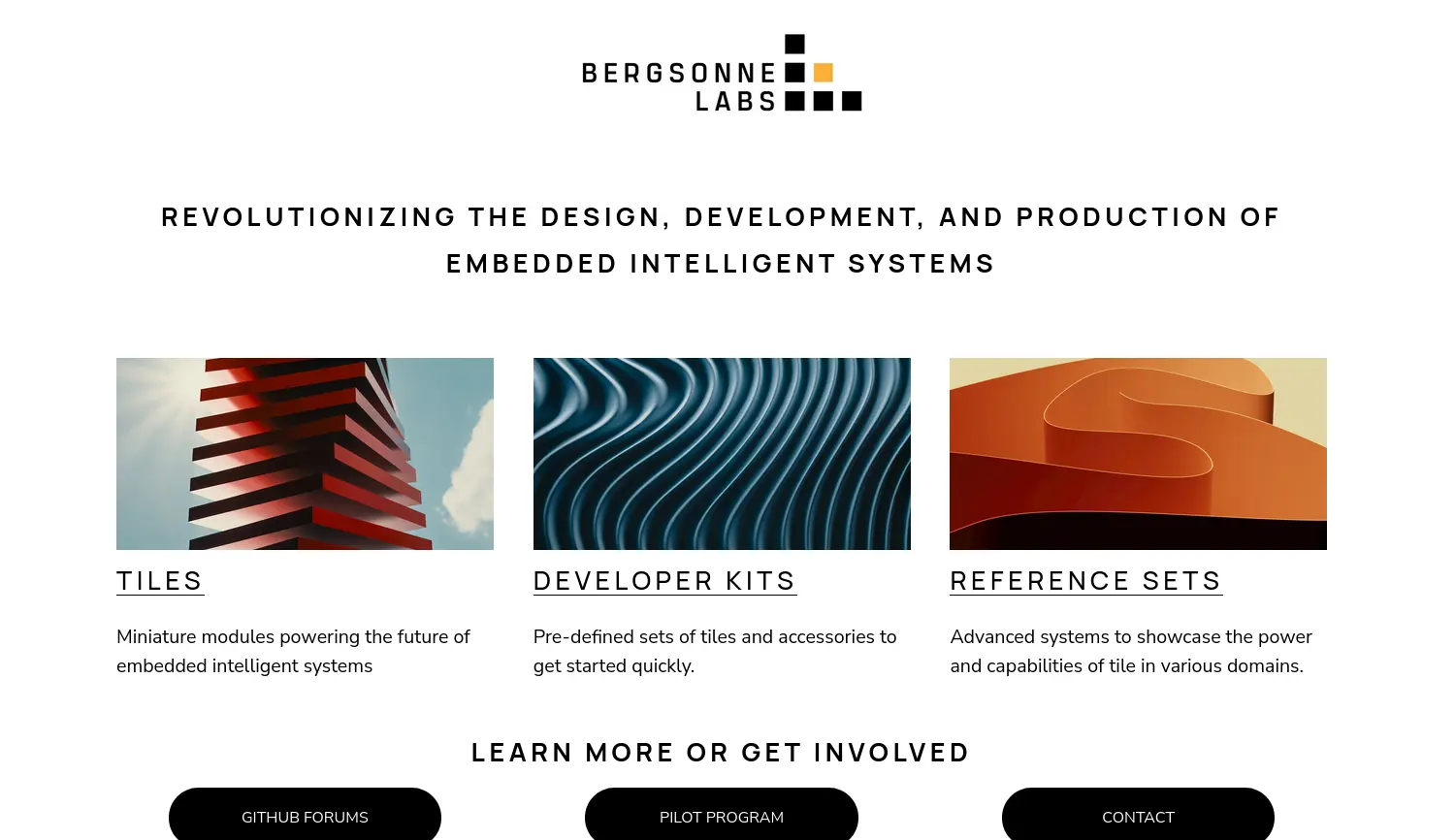 BERGSONNE
LABS

REVOLUTIONIZING THE DESIGN, DEVELOPMENT, AND PRODUCTION OF EMBEDDED INTELLIGENT SYSTEMS

TILES

Miniature modules powering the future of embedded intelligent systems

DEVELOPER KITS

Pre-defined sets of tiles and accessories to get started quickly.

REFERENCE SETS

Advanced systems to showcase the power and capabilities of tile in various domains.

LEARN MORE OR GET INVOLVED

GITHUB FORUMS

PILOT PROGRAM

CONTACT